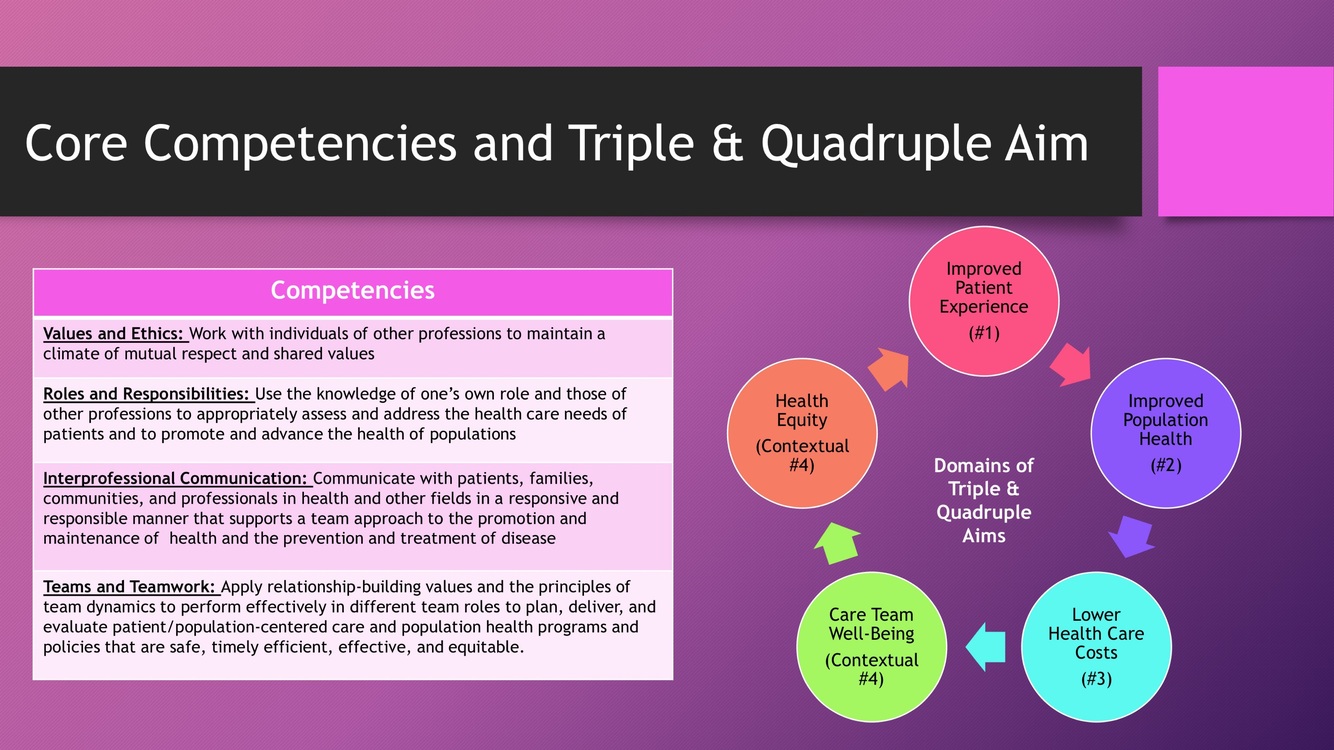 Core Competencies and Triple & Quadruple Aim

| Competencies |
|---|
| Values and Ethics: Work with individuals of other professions to maintain a climate of mutual respect and shared values |
| Roles and Responsibilities: Use the knowledge of one's own role and those of other professions to appropriately assess and address the health care needs of patients and to promote and advance the health of populations |
| Interprofessional Communication: Communicate with patients, families, communities, and professionals in health and other fields in a responsive and responsible manner that supports a team approach to the promotion and maintenance of health and the prevention and treatment of disease |
| Teams and Teamwork: Apply relationship-building values and the principles of team dynamics to perform effectively in different team roles to plan, deliver, and evaluate patient/population-centered care and population health programs and policies that are safe, timely efficient, effective, and equitable. |

Improved Patient Experience
(#1)

Improved Population Health
(#2)

Lower Health Care Costs
(#3)

Care Team Well-Being
(Contextual #4)

Health Equity
(Contextual #4)

Domains of Triple & Quadruple Aims